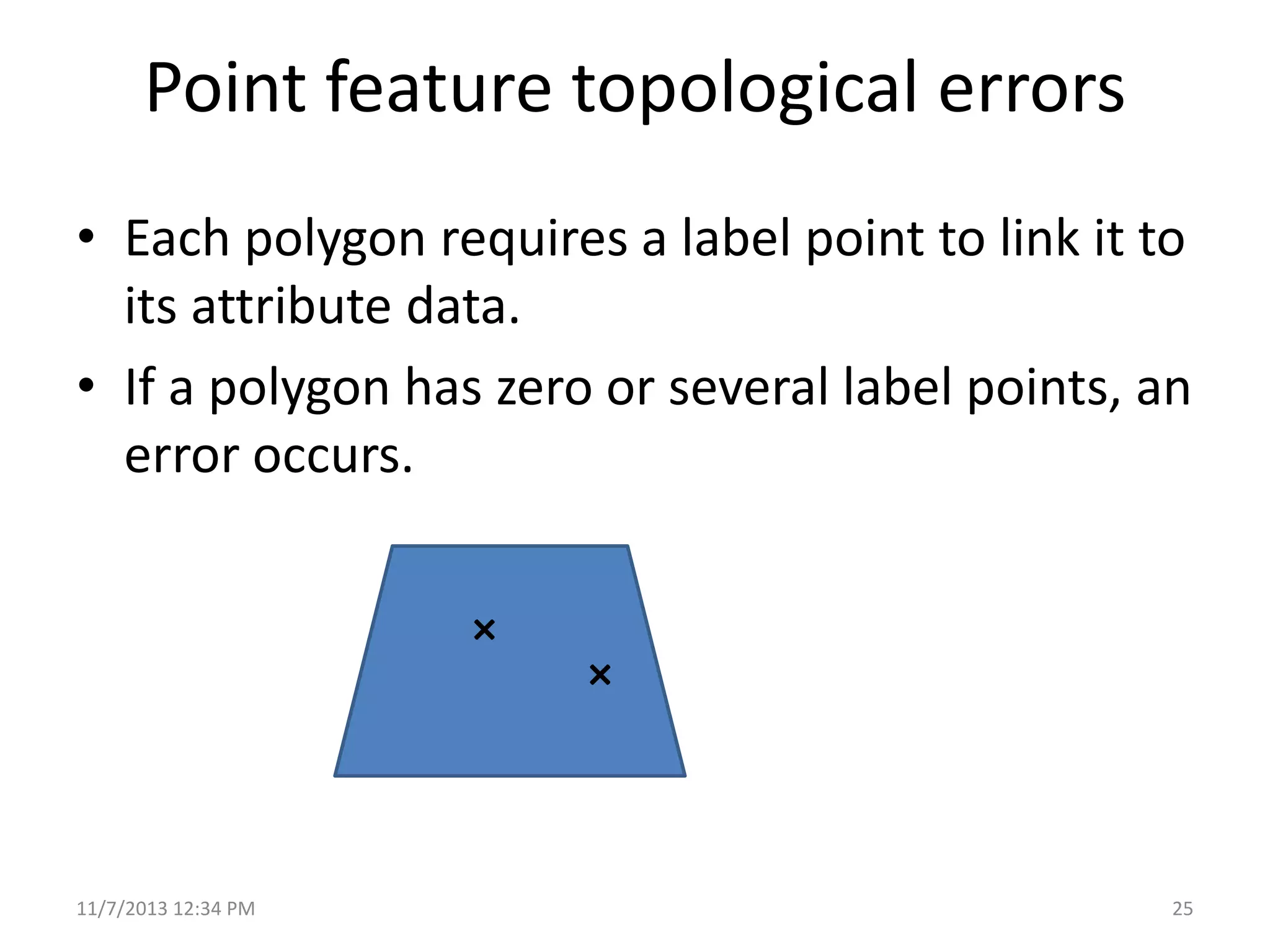 Point feature topological errors

• Each polygon requires a label point to link it to its attribute data.
• If a polygon has zero or several label points, an error occurs.

×
×

11/7/2013 12:34 PM

25